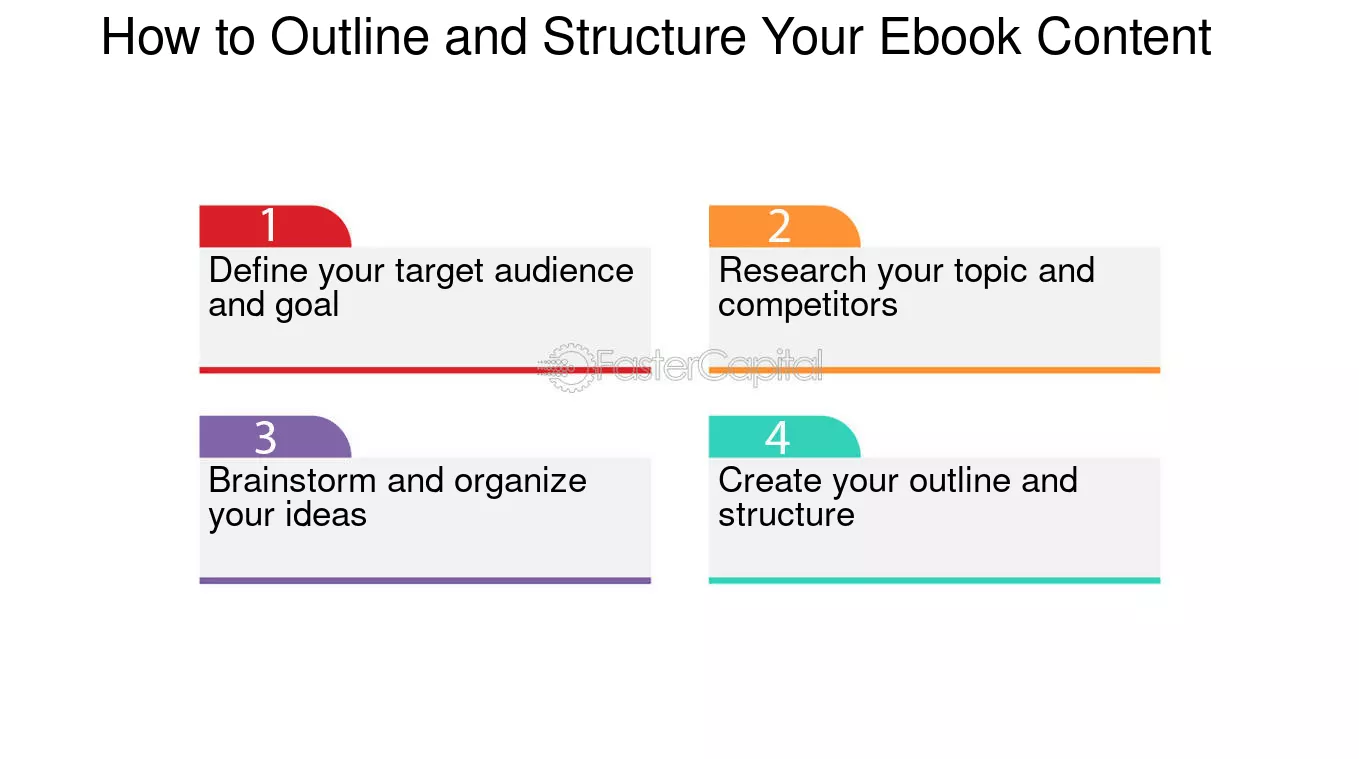 How to Outline and Structure Your Ebook Content

1

Define your target audience and goal

2

Research your topic and competitors

3

Brainstorm and organize your ideas

4

Create your outline and structure

FasterCapital